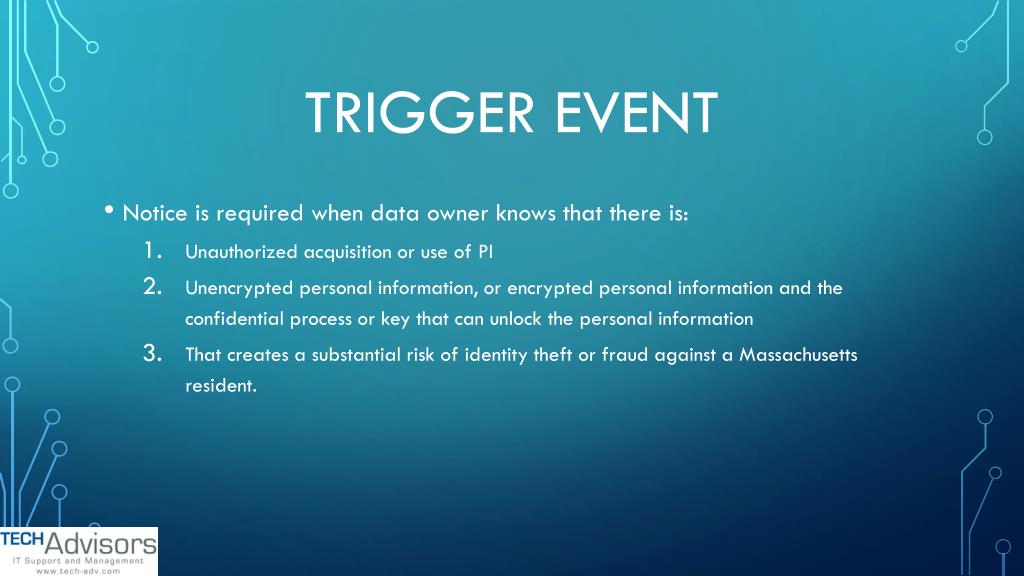 TRIGGER EVENT

• Notice is required when data owner knows that there is:

1. Unauthorized acquisition or use of PI
2. Unencrypted personal information, or encrypted personal information and the confidential process or key that can unlock the personal information
3. That creates a substantial risk of identity theft or fraud against a Massachusetts resident.

TECH Advisors
IT Support and Management
www.tech-adv.com